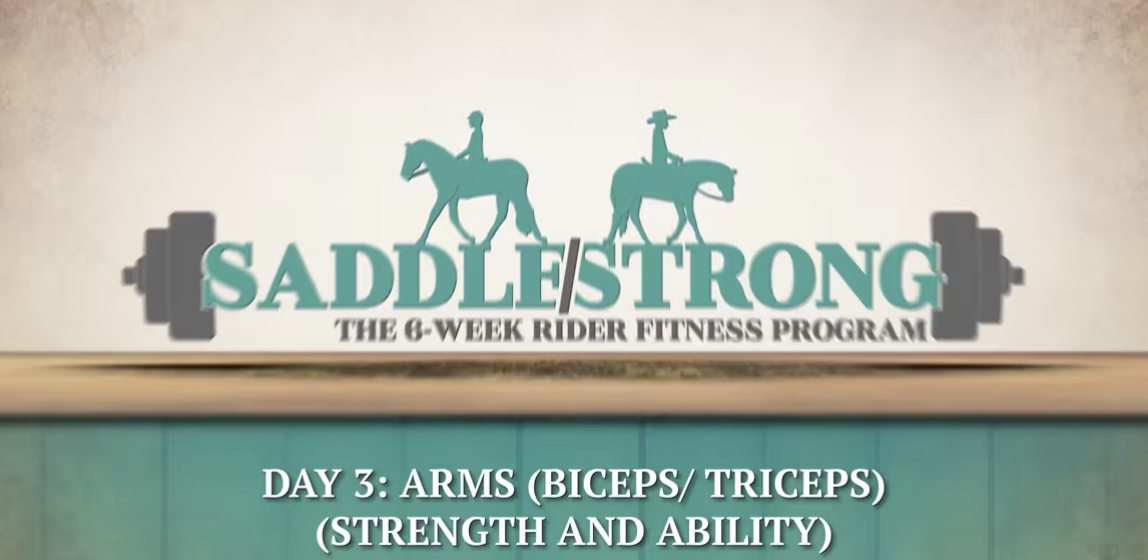 SADDLE/STRONG
THE 6-WEEK RIDER FITNESS PROGRAM

DAY 3: ARMS (BICEPS/ TRICEPS)
(STRENGTH AND ABILITY)